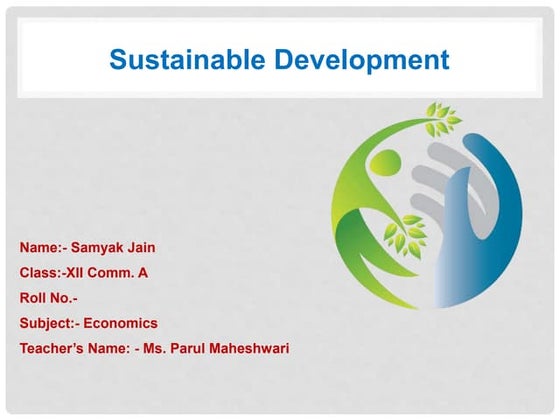 Sustainable Development

Name:- Samyak Jain
Class:-XII Comm. A
Roll No.-
Subject:- Economics
Teacher's Name: - Ms. Parul Maheshwari